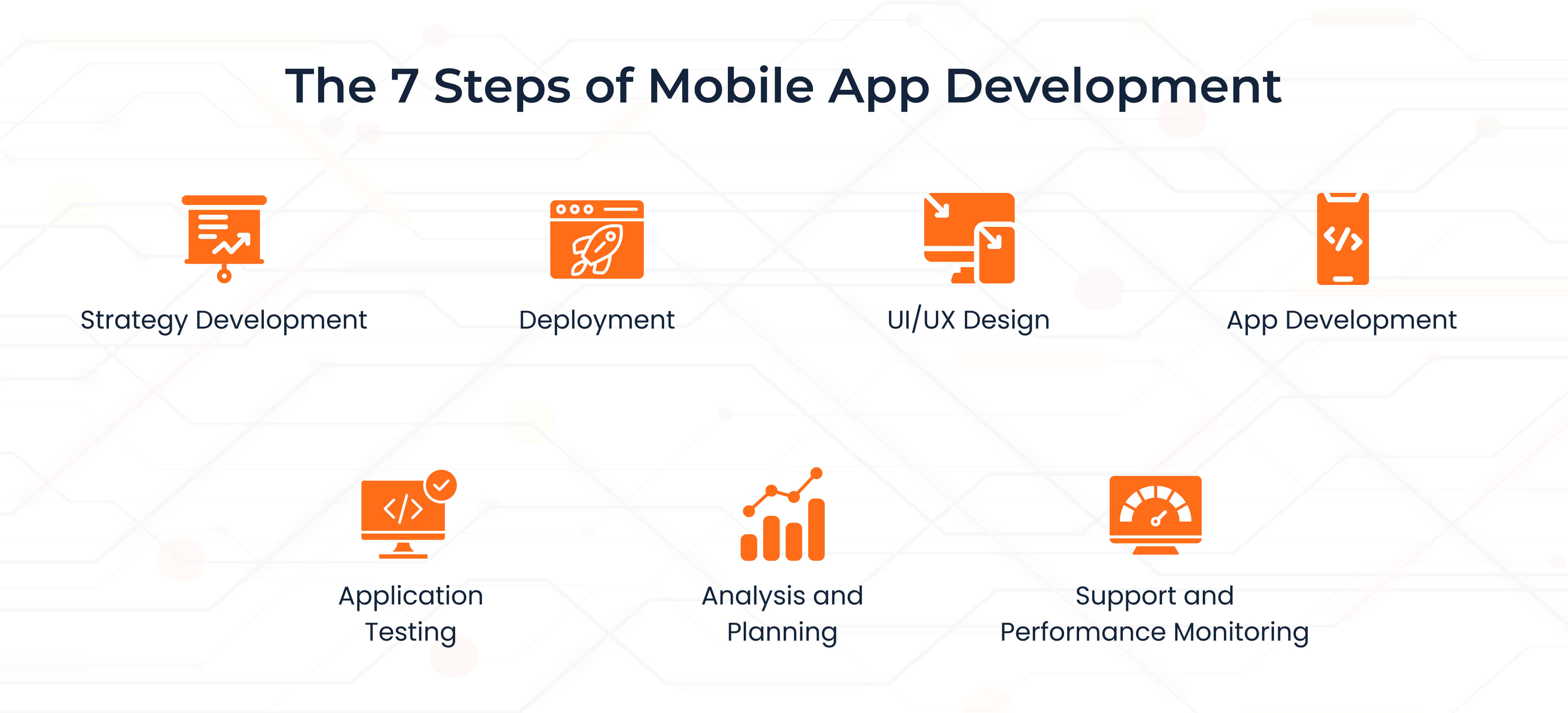 The 7 Steps of Mobile App Development

Strategy Development

Deployment

UI/UX Design

App Development

Application Testing

Analysis and Planning

Support and Performance Monitoring